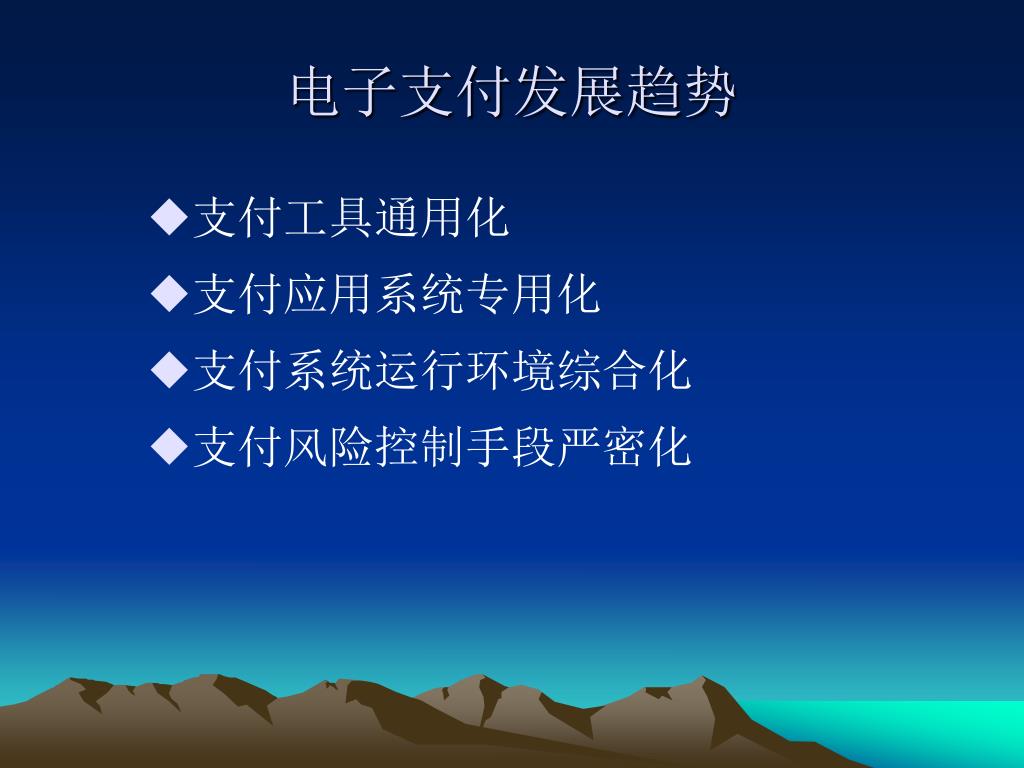 电子支付发展趋势

◆支付工具通用化
◆支付应用系统专用化
◆支付系统运行环境综合化
◆支付风险控制手段严密化